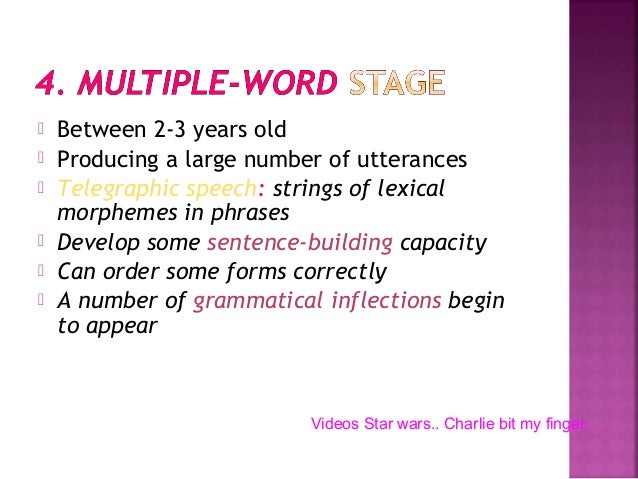 4. MULTIPLE-WORD STAGE

Between 2-3 years old

Producing a large number of utterances

Telegraphic speech: strings of lexical morphemes in phrases

Develop some sentence-building capacity

Can order some forms correctly

A number of grammatical inflections begin to appear

Videos Star wars.. Charlie bit my finger..